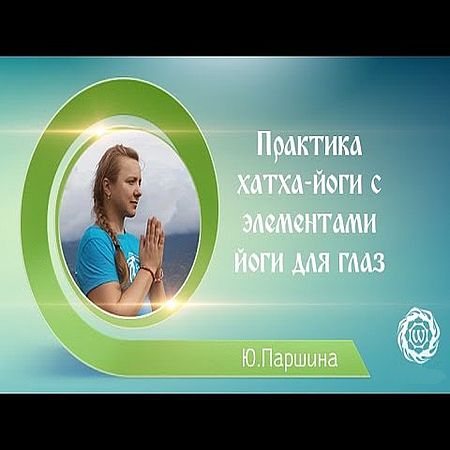 Практика хатха-йоги с элементами йоги для глаз

Ю.Паршина